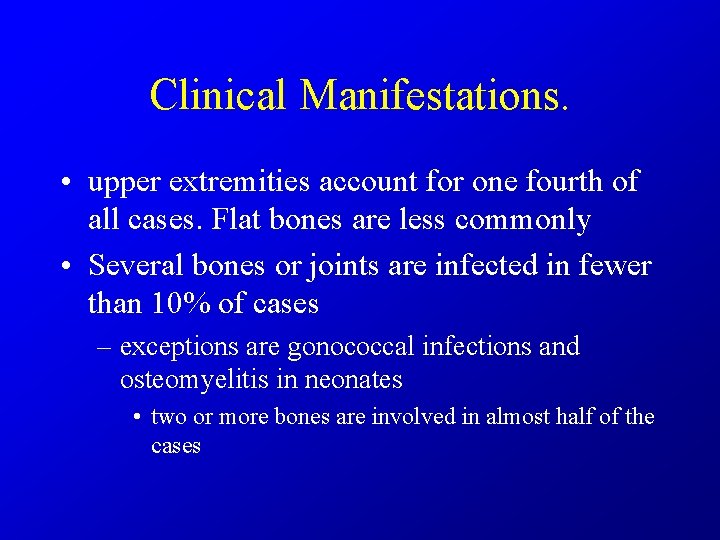 Clinical Manifestations.

• upper extremities account for one fourth of all cases. Flat bones are less commonly

• Several bones or joints are infected in fewer than 10% of cases

– exceptions are gonococcal infections and osteomyelitis in neonates

• two or more bones are involved in almost half of the cases